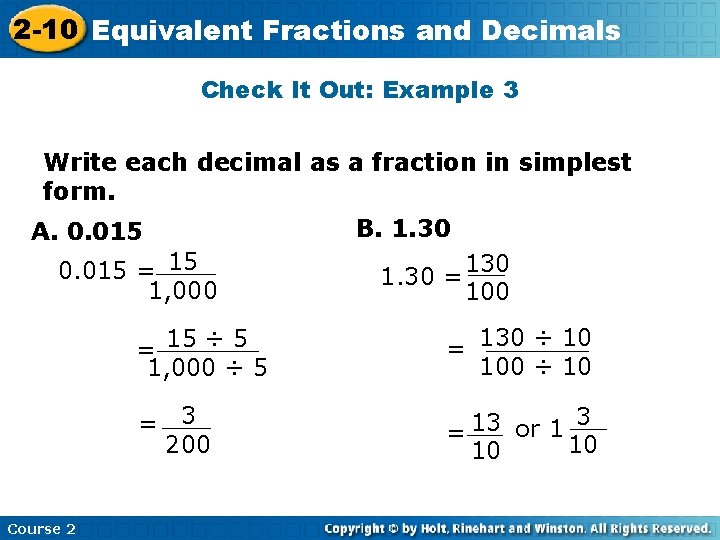 2-10 Equivalent Fractions and Decimals

Check It Out: Example 3

Write each decimal as a fraction in simplest form.

A. 0.015

$0.015 = \frac{15}{1,000}$

$= \frac{15 \div 5}{1,000 \div 5}$

$= \frac{3}{200}$

B. 1.30

$1.30 = \frac{130}{100}$

$= \frac{130 \div 10}{100 \div 10}$

$= \frac{13}{10}$ or $1\frac{3}{10}$

Course 2

Copyright © by Holt, Rinehart and Winston. All Rights Reserved.